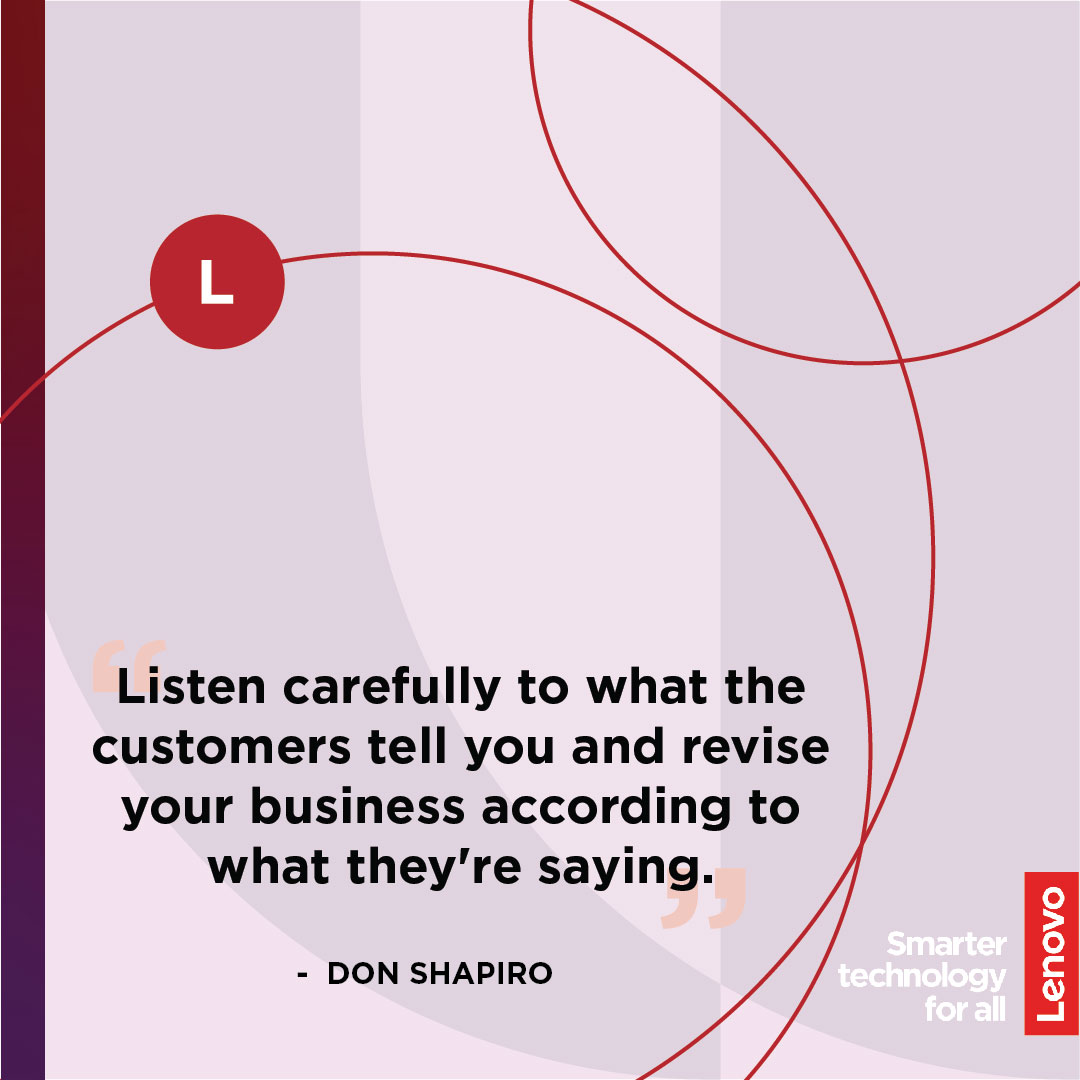 L

“Listen carefully to what the customers tell you and revise your business according to what they're saying.”

- DON SHAPIRO

Smarter technology for all

Lenovo